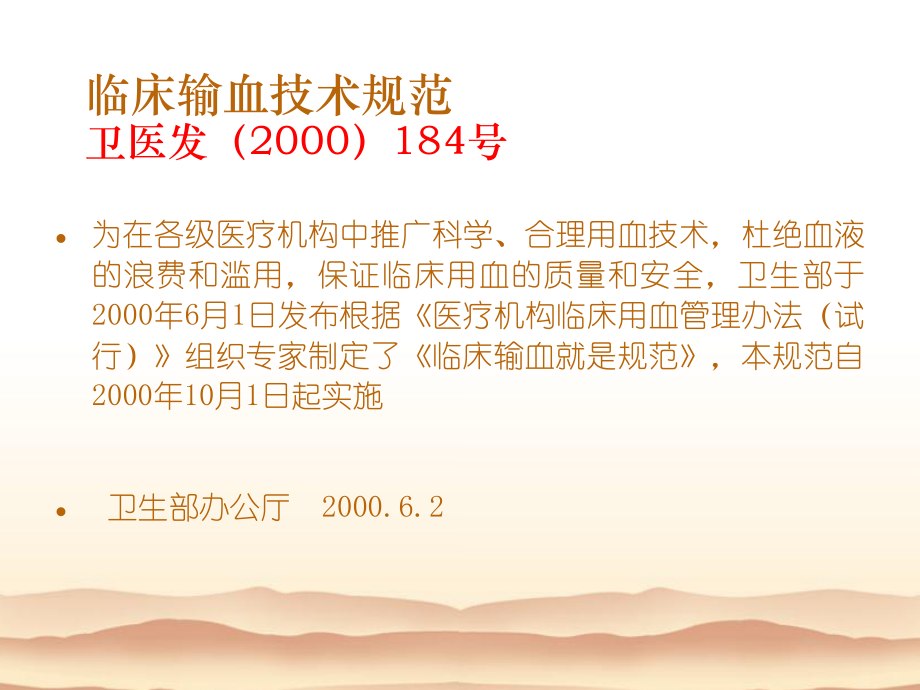 临床输血技术规范
卫医发（2000）184号

• 为在各级医疗机构中推广科学、合理用血技术，杜绝血液的浪费和滥用，保证临床用血的质量和安全，卫生部于2000年6月1日发布根据《医疗机构临床用血管理办法（试行）》组织专家制定了《临床输血就是规范》，本规范自2000年10月1日起实施

• 卫生部办公厅 2000.6.2